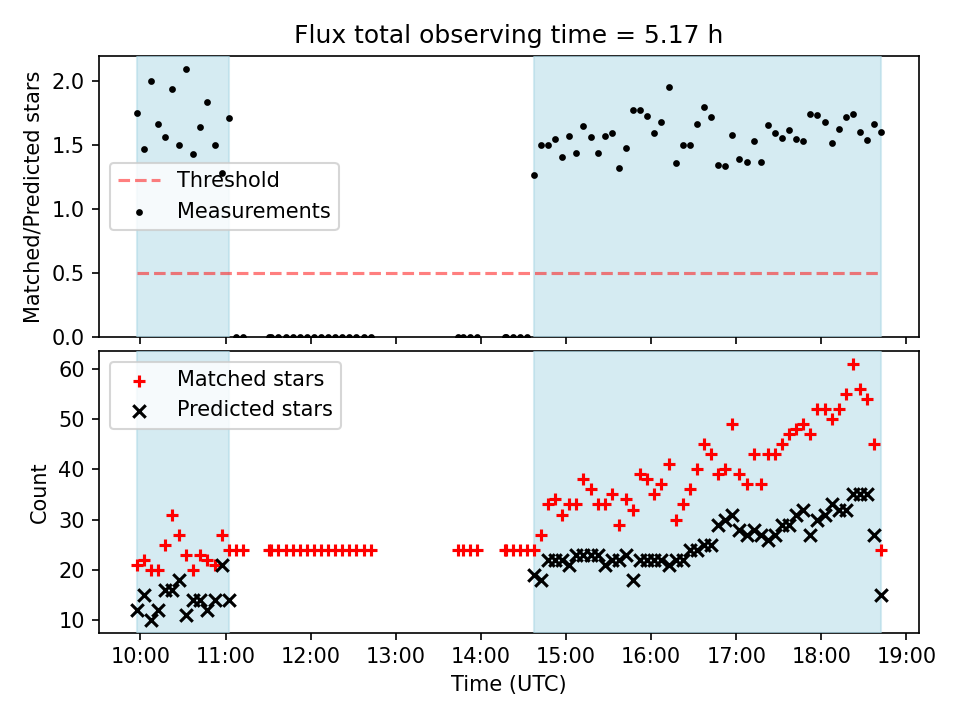 Flux total observing time = 5.17 h

Matched/Predicted stars

2.0
1.5
1.0
0.5
0.0

Threshold
Measurements

Count

60
50
40
30
20
10

Matched stars
Predicted stars

10:00 11:00 12:00 13:00 14:00 15:00 16:00 17:00 18:00 19:00
Time (UTC)